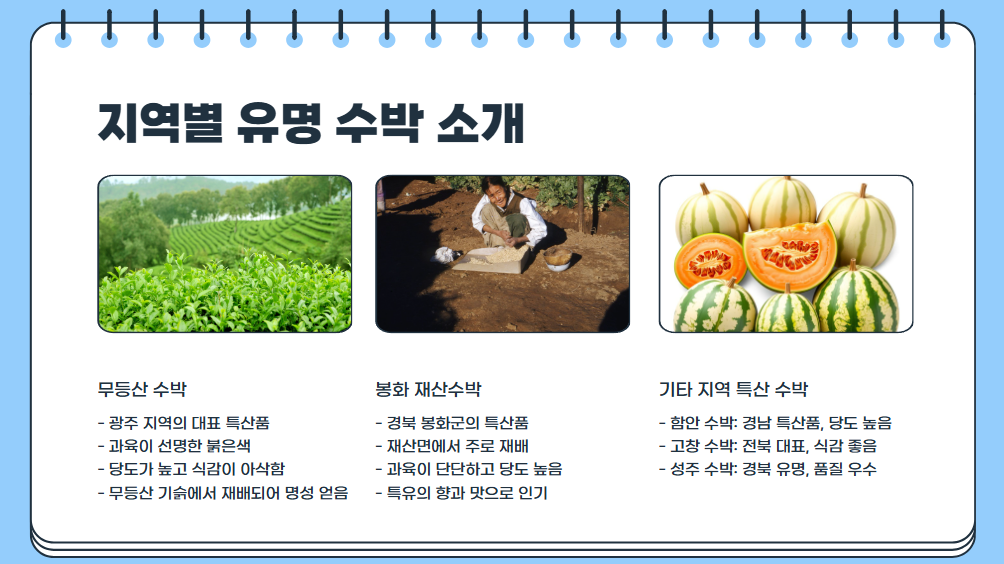 지역별 유명 수박 소개

무등산 수박

- 광주 지역의 대표 특산품
- 과육이 선명한 붉은색
- 당도가 높고 식감이 아삭함
- 무등산 기슭에서 재배되어 명성 얻음

봉화 재산수박

- 경북 봉화군의 특산품
- 재산면에서 주로 재배
- 과육이 단단하고 당도 높음
- 특유의 향과 맛으로 인기

기타 지역 특산 수박

- 함안 수박: 경남 특산품, 당도 높음
- 고창 수박: 전북 대표, 식감 좋음
- 성주 수박: 경북 유명, 품질 우수